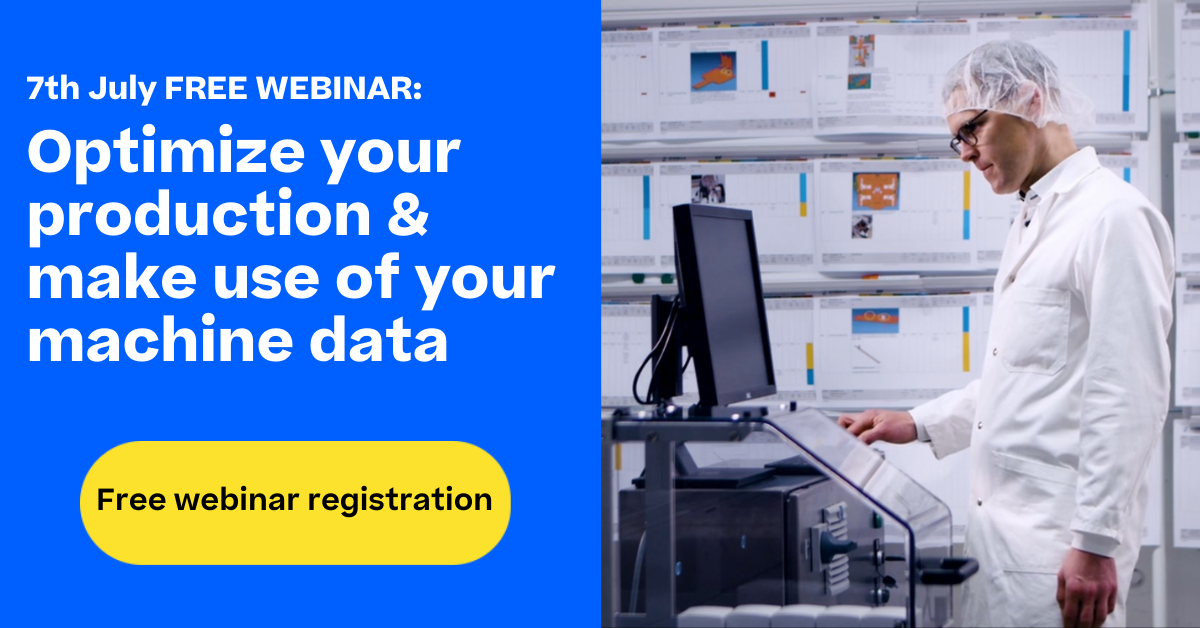 7th July FREE WEBINAR:

Optimize your production & make use of your machine data

Free webinar registration